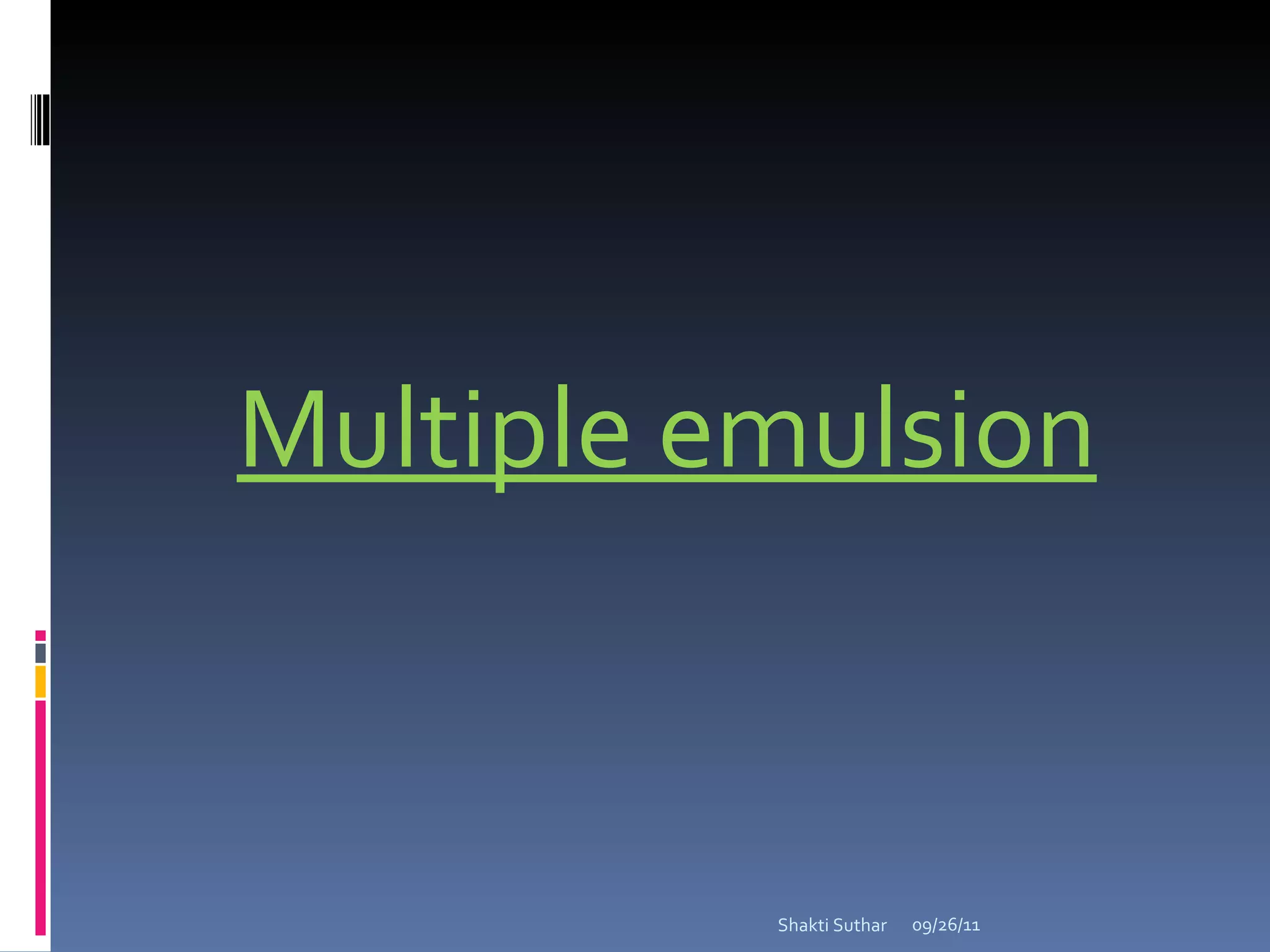 Multiple emulsion

Shakti Suthar 09/26/11